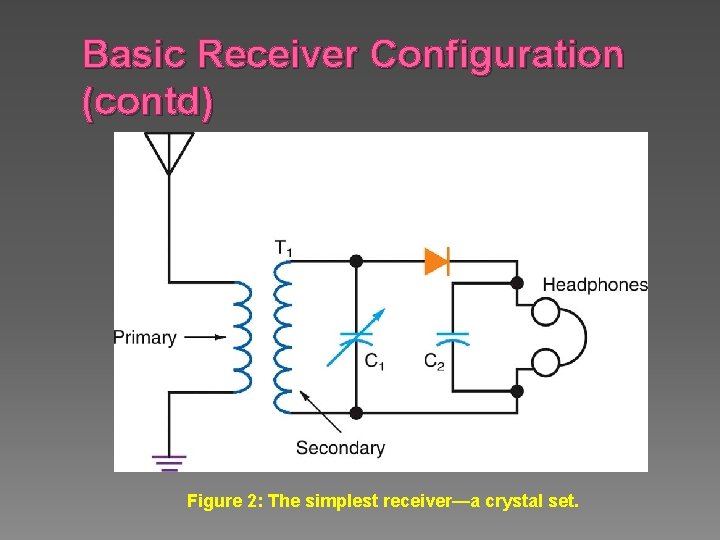 Basic Receiver Configuration (contd)

$T_1$

Headphones

Primary

$C_1$

$C_2$

Secondary

Figure 2: The simplest receiver—a crystal set.